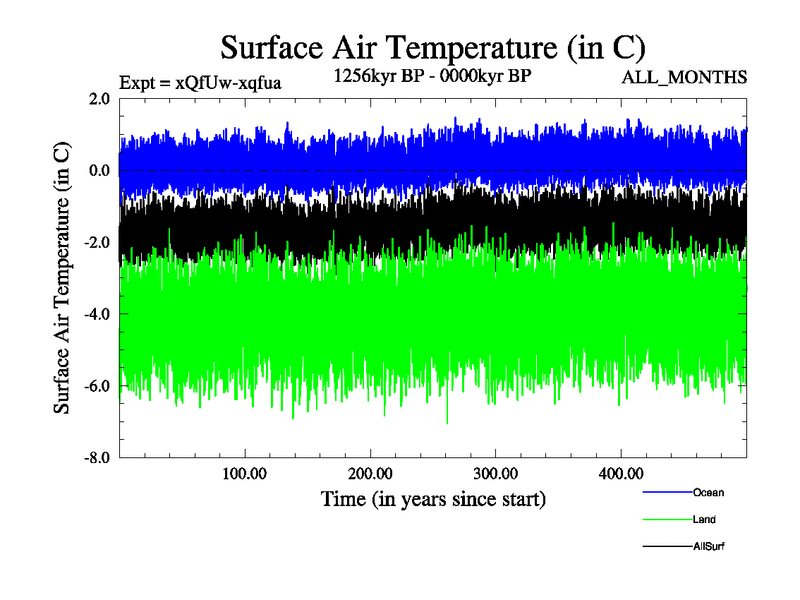 Surface Air Temperature (in C)

Expt = xQfUw-xqfua

1256kyr BP - 0000kyr BP

ALL_MONTHS

Surface Air Temperature (in C)

2.0
0.0
-2.0
-4.0
-6.0
-8.0

100.00
200.00
300.00
400.00

Time (in years since start)

Ocean
Land
AllSurf